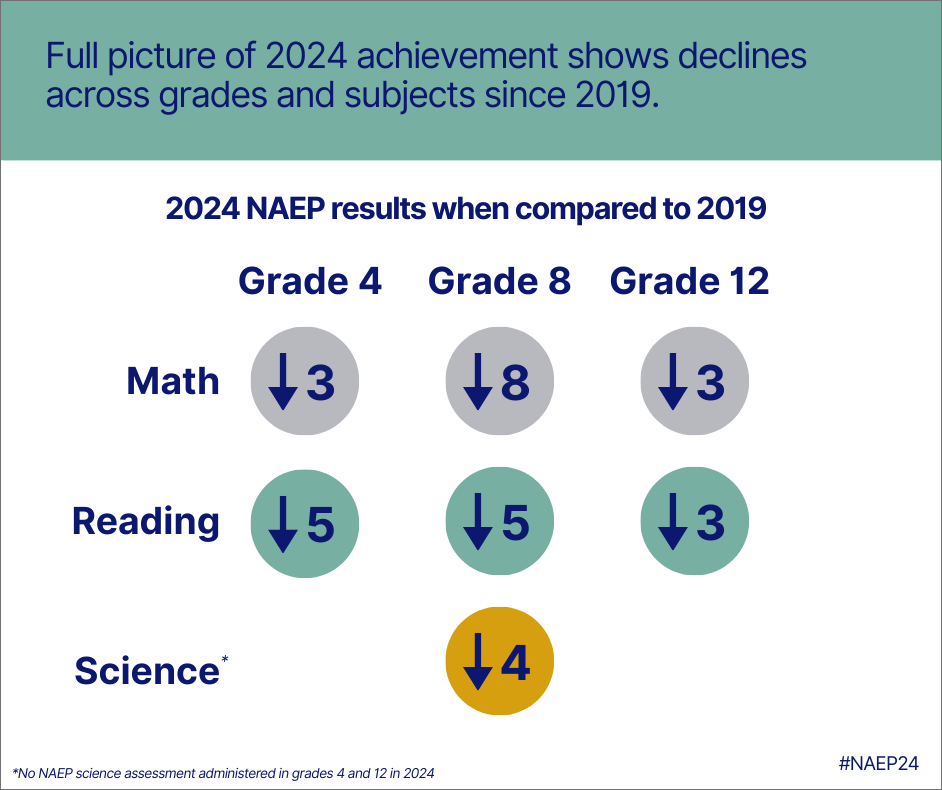 Full picture of 2024 achievement shows declines across grades and subjects since 2019.

2024 NAEP results when compared to 2019

| | Grade 4 | Grade 8 | Grade 12 |
|---|---|---|---|
| Math | ↓3 | ↓8 | ↓3 |
| Reading | ↓5 | ↓5 | ↓3 |
| Science* | | ↓4 | |

*No NAEP science assessment administered in grades 4 and 12 in 2024

#NAEP24